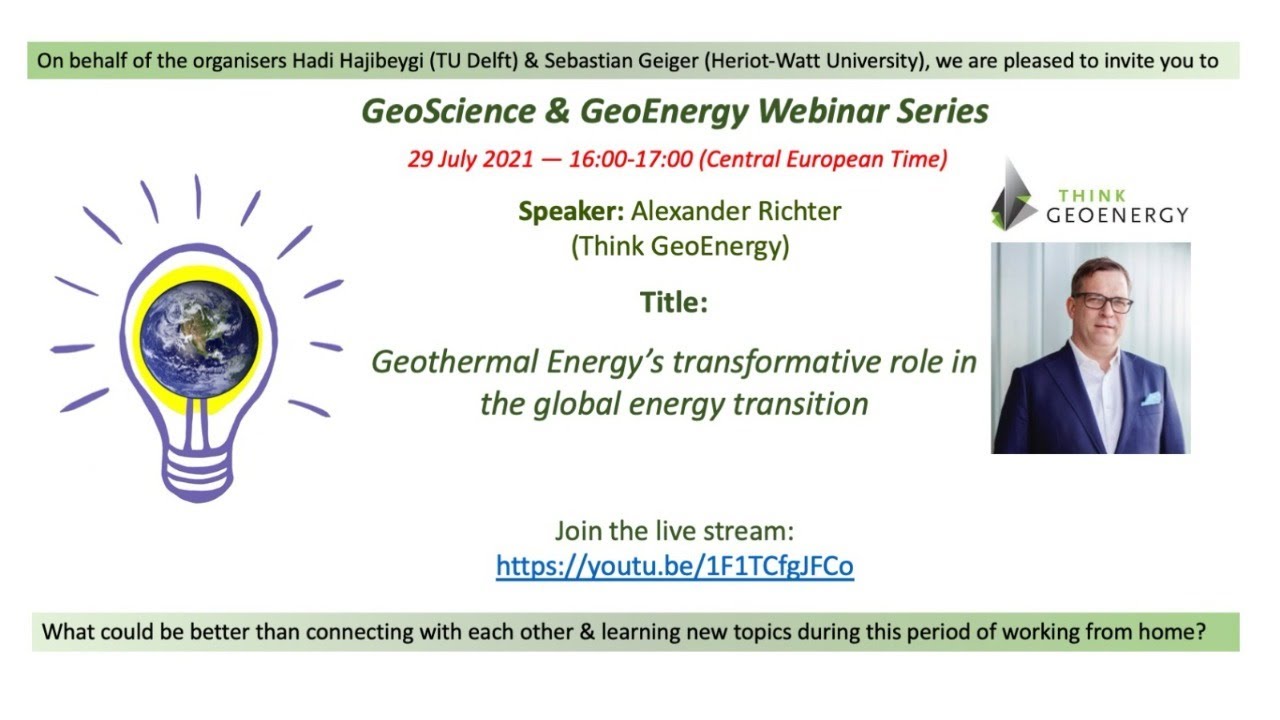 On behalf of the organisers Hadi Hajibeygi (TU Delft) & Sebastian Geiger (Heriot-Watt University), we are pleased to invite you to

GeoScience & GeoEnergy Webinar Series

29 July 2021 — 16:00-17:00 (Central European Time)

Speaker: Alexander Richter (Think GeoEnergy)

THINK GEOENERGY

Title:

Geothermal Energy's transformative role in the global energy transition

Join the live stream:
https://youtu.be/1F1TCfgJFCo

What could be better than connecting with each other & learning new topics during this period of working from home?